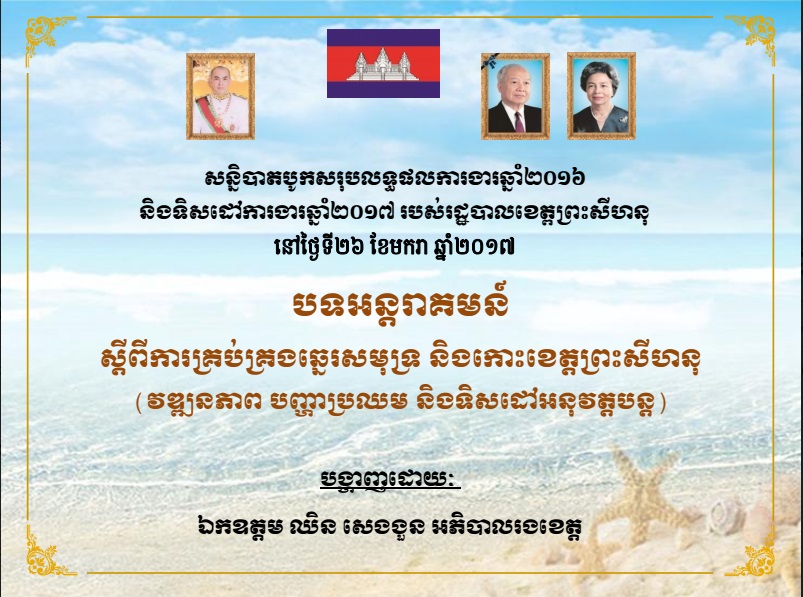 សន្និបាតបូកសរុបលទ្ធផលការងារឆ្នាំ២០១៦
និងទិសដៅការងារឆ្នាំ២០១៧ របស់រដ្ឋបាលខេត្តព្រះសីហនុ
នៅថ្ងៃទី២៦ ខែមករា ឆ្នាំ២០១៧

បទអន្តរាគមន៍
ស្តីពីការគ្រប់គ្រងឆ្នេរសមុទ្រ និងកោះខេត្តព្រះសីហនុ
(វឌ្ឍនភាព បញ្ហាប្រឈម និងទិសដៅអនុវត្តបន្ត)

បង្ហាញដោយៈ
ឯកឧត្តម ឈិន សេងងួន អភិបាលរងខេត្ត